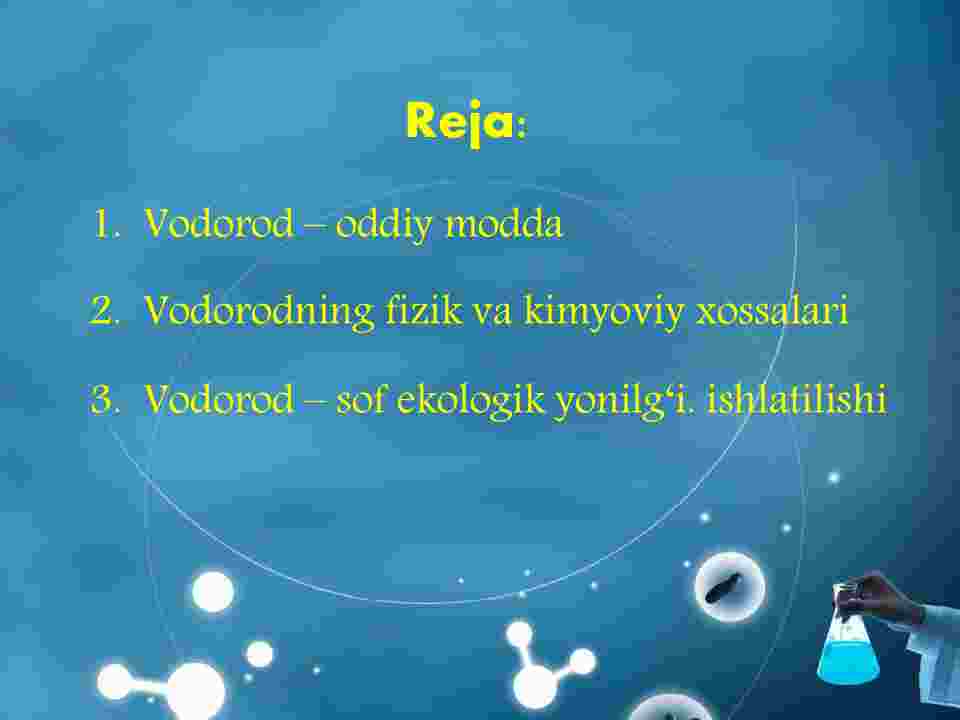 Reja:

1. Vodorod – oddiy modda

2. Vodorodning fizik va kimyoviy xossalari

3. Vodorod – sof ekologik yonilg‘i. ishlatilishi